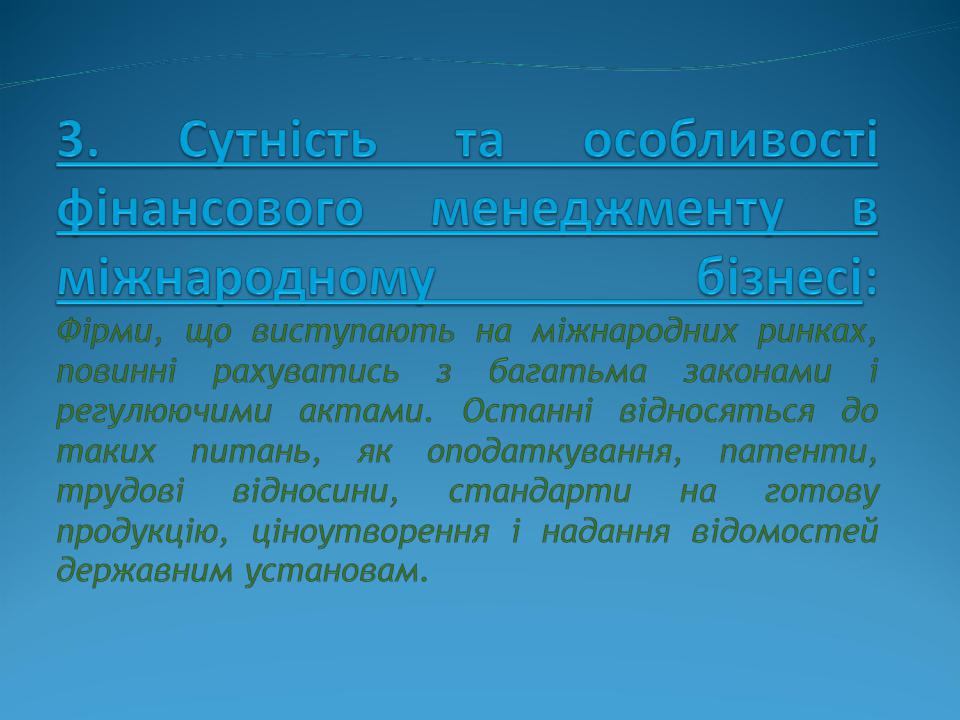 3. Сутність та особливості фінансового менеджменту в міжнародному бізнесі:

Фірми, що виступають на міжнародних ринках, повинні рахуватись з багатьма законами і регулюючими актами. Останні відносяться до таких питань, як оподаткування, патенти, трудові відносини, стандарти на готову продукцію, ціноутворення і надання відомостей державним установам.